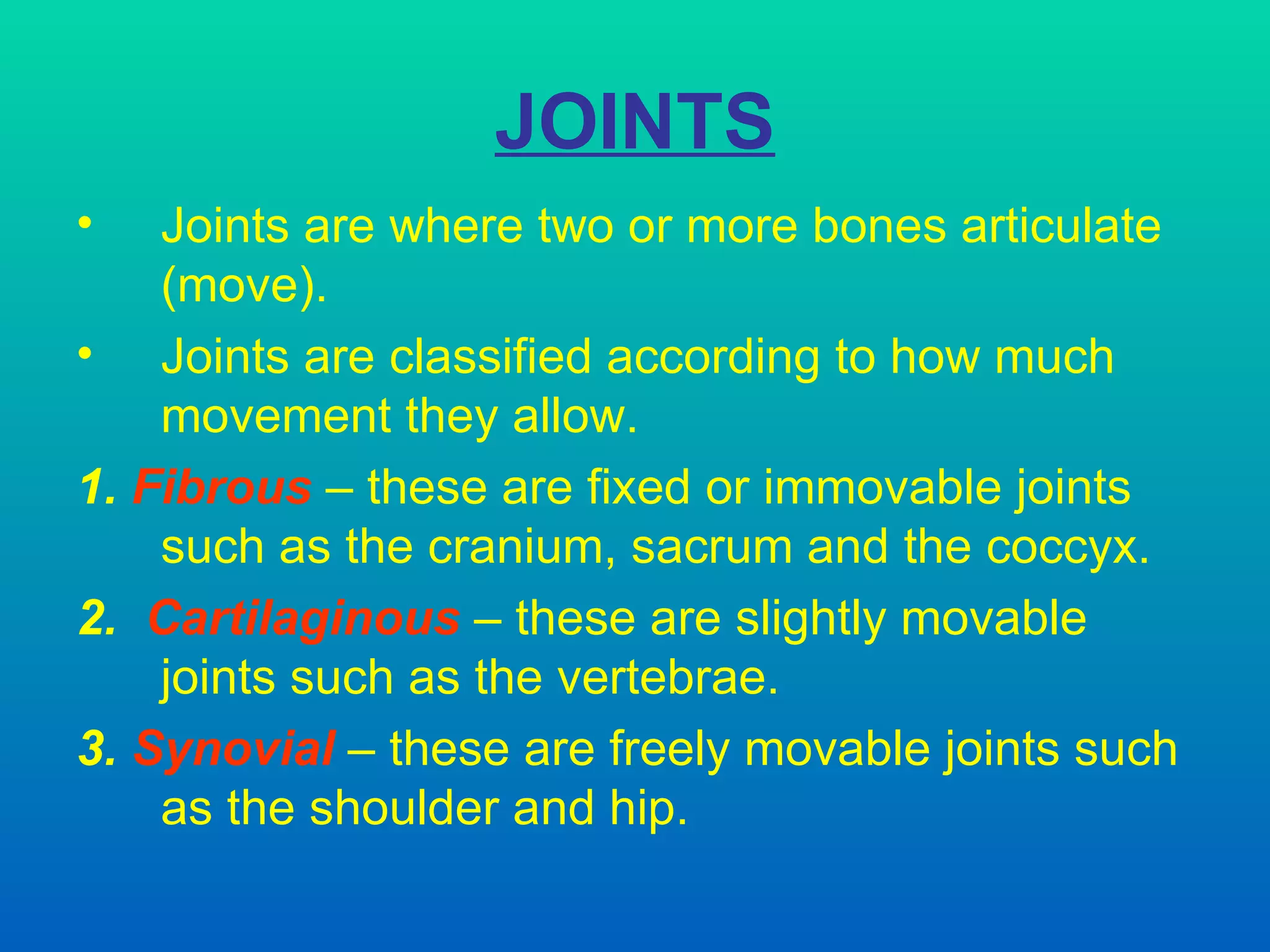 JOINTS

• Joints are where two or more bones articulate (move).

• Joints are classified according to how much movement they allow.

1. Fibrous – these are fixed or immovable joints such as the cranium, sacrum and the coccyx.

2. Cartilaginous – these are slightly movable joints such as the vertebrae.

3. Synovial – these are freely movable joints such as the shoulder and hip.